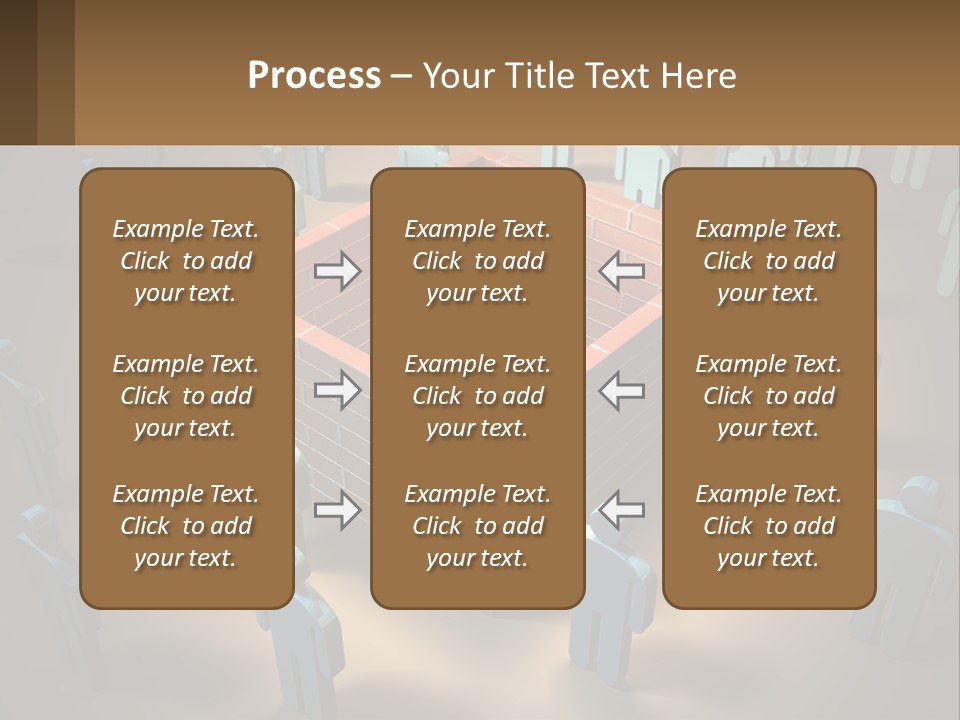 Process – Your Title Text Here

Example Text. Click to add your text.

Example Text. Click to add your text.

Example Text. Click to add your text.

Example Text. Click to add your text.

Example Text. Click to add your text.

Example Text. Click to add your text.

Example Text. Click to add your text.

Example Text. Click to add your text.

Example Text. Click to add your text.